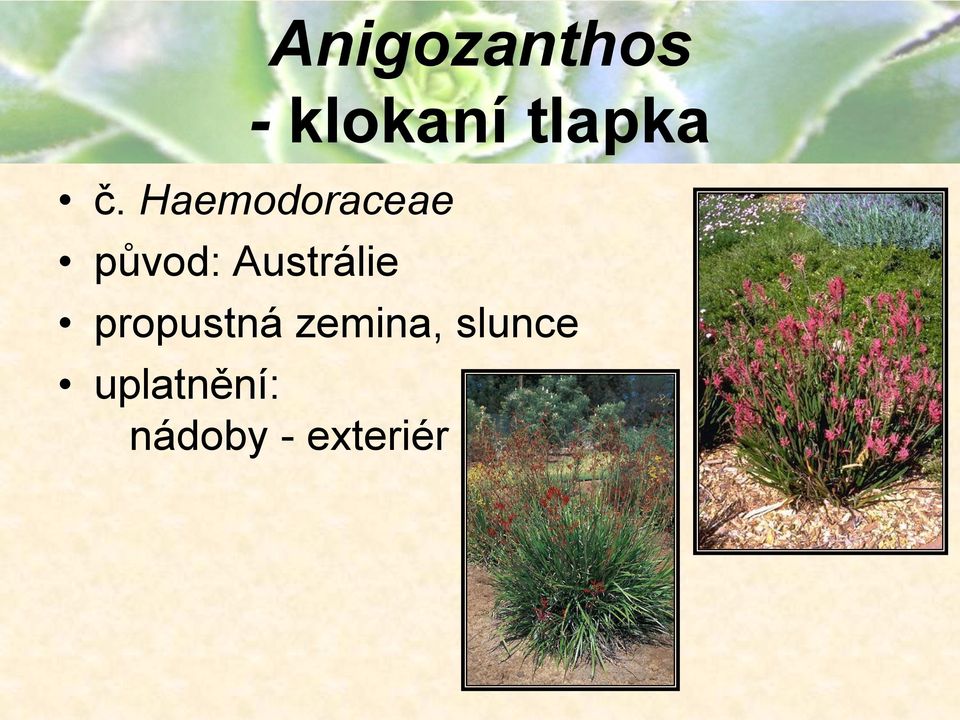 Anigozanthos
- klokaní tlapka

• č. Haemodoraceae
• původ: Austrálie
• propustná zemina, slunce
• uplatnění:
nádoby - exteriér